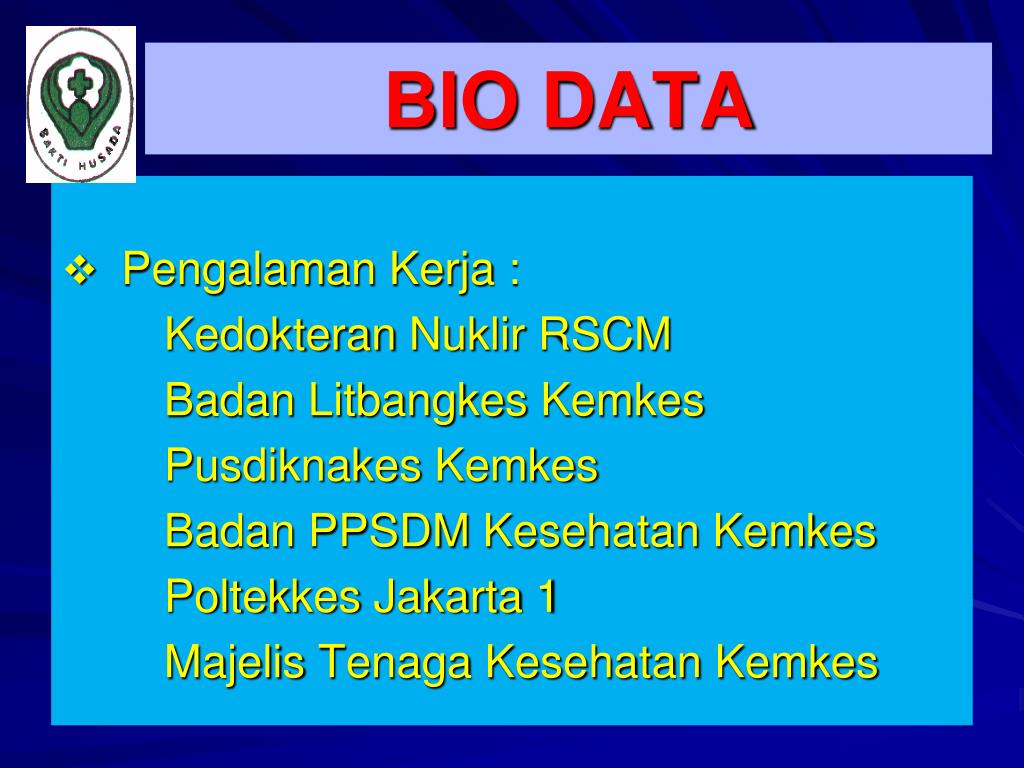 BAKTI HUSADA

BIO DATA

❖ Pengalaman Kerja :
Kedokteran Nuklir RSCM
Badan Litbangkes Kemkes
Pusdiknakes Kemkes
Badan PPSDM Kesehatan Kemkes
Poltekkes Jakarta 1
Majelis Tenaga Kesehatan Kemkes